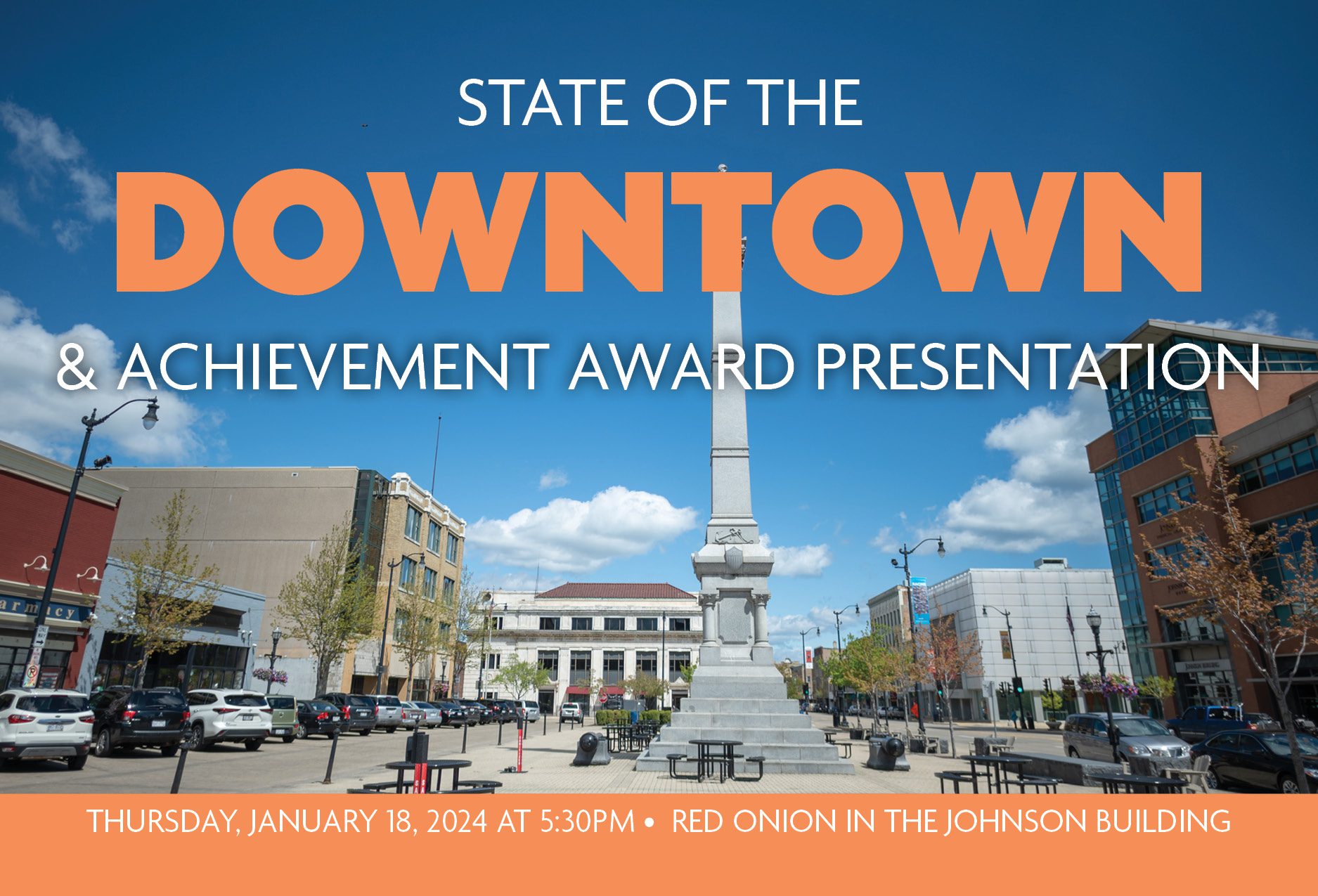 STATE OF THE

DOWNTOWN

& ACHIEVEMENT AWARD PRESENTATION

armacy

JOHNSON BUILDING

THURSDAY, JANUARY 18, 2024 AT 5:30PM • RED ONION IN THE JOHNSON BUILDING